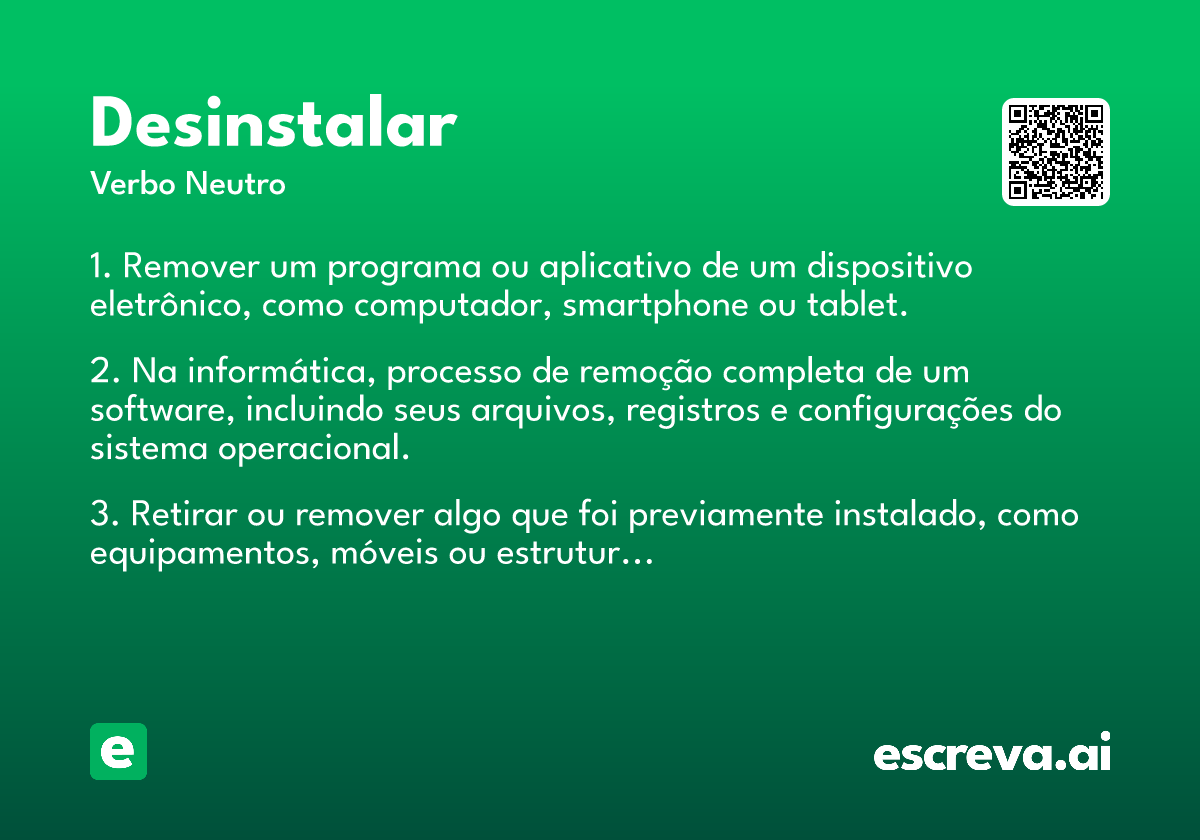 Desinstalar
Verbo Neutro

1. Remover um programa ou aplicativo de um dispositivo eletrônico, como computador, smartphone ou tablet.

2. Na informática, processo de remoção completa de um software, incluindo seus arquivos, registros e configurações do sistema operacional.

3. Retirar ou remover algo que foi previamente instalado, como equipamentos, móveis ou estrutur…

e

escreva.ai